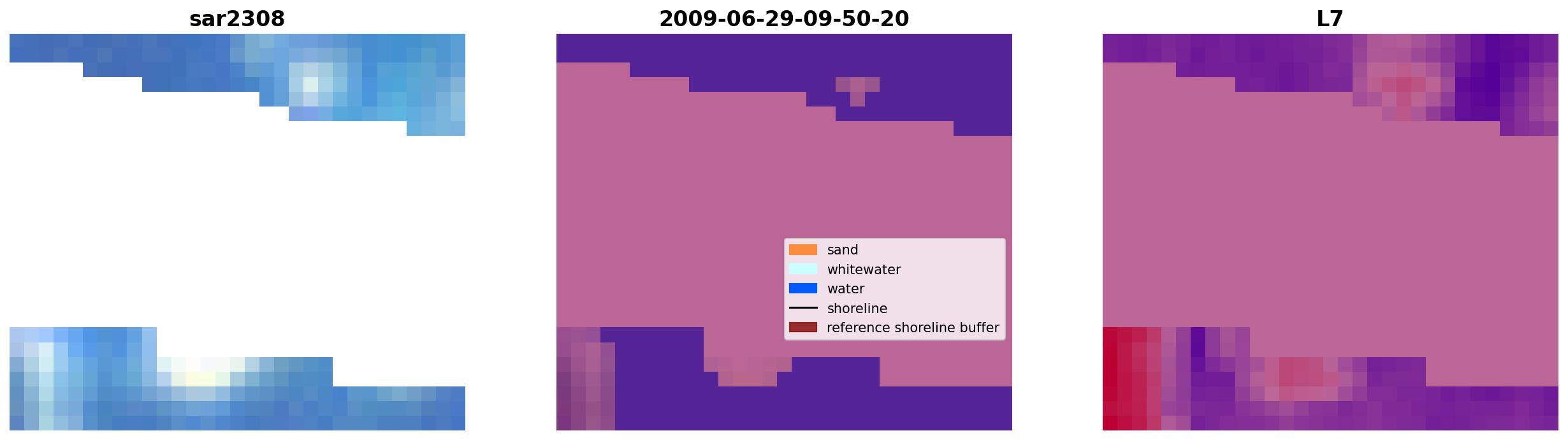 sar2308

2009-06-29-09-50-20

sand
whitewater
water
shoreline
reference shoreline buffer

L7